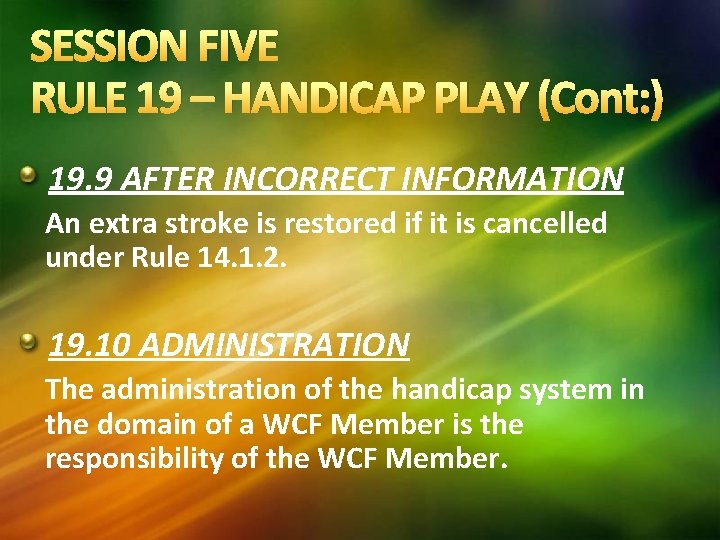 SESSION FIVE
RULE 19 – HANDICAP PLAY (Cont:)

19.9 AFTER INCORRECT INFORMATION
An extra stroke is restored if it is cancelled under Rule 14.1.2.

19.10 ADMINISTRATION
The administration of the handicap system in the domain of a WCF Member is the responsibility of the WCF Member.